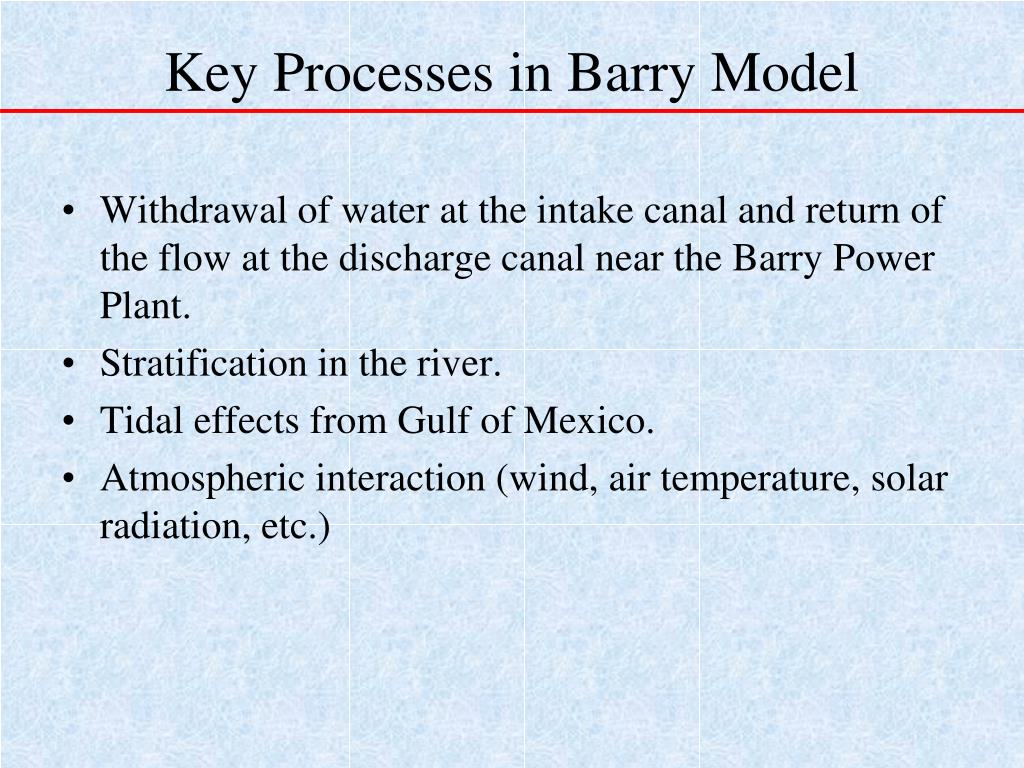 Key Processes in Barry Model

• Withdrawal of water at the intake canal and return of the flow at the discharge canal near the Barry Power Plant.
• Stratification in the river.
• Tidal effects from Gulf of Mexico.
• Atmospheric interaction (wind, air temperature, solar radiation, etc.)